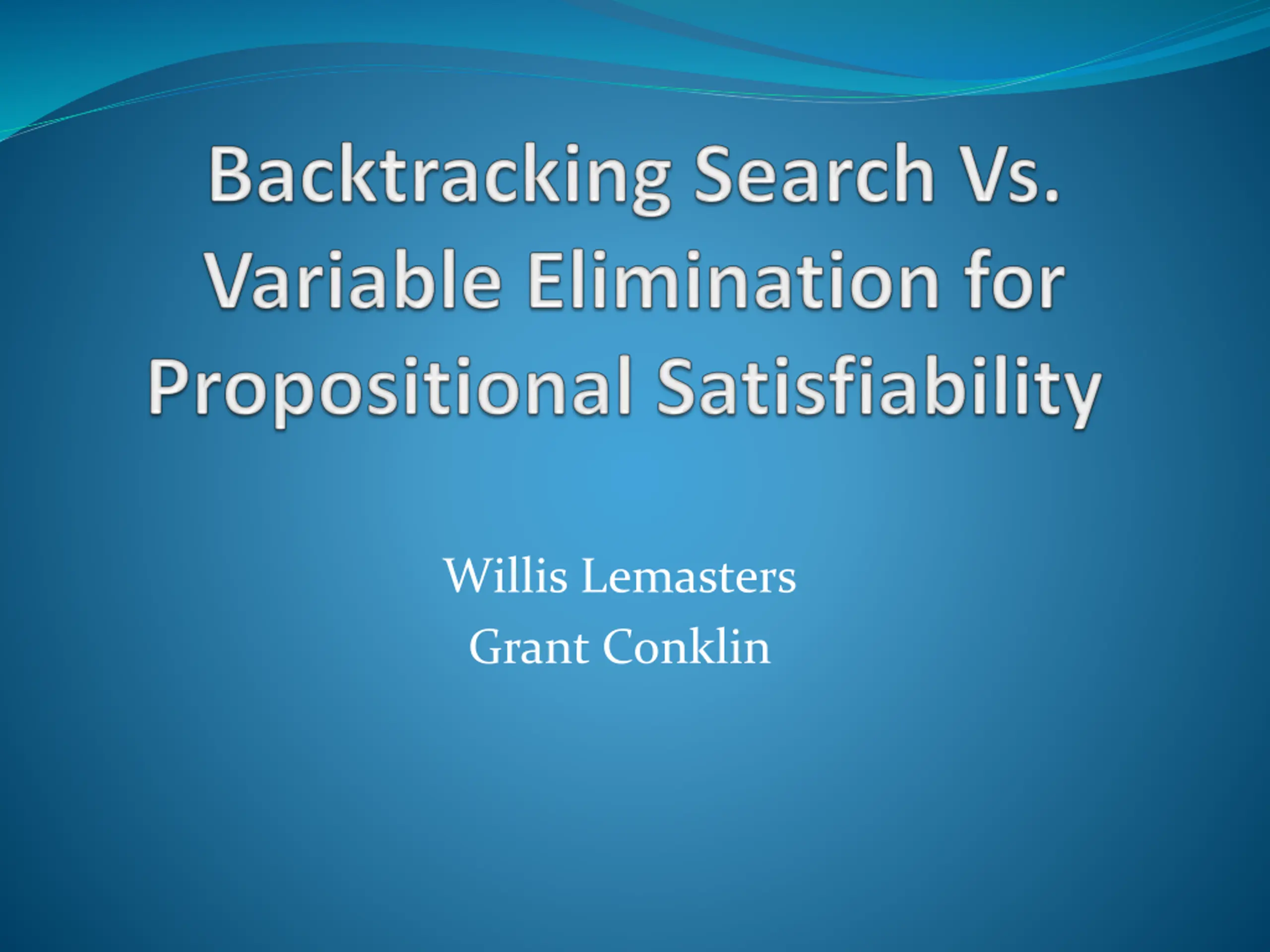 Backtracking Search Vs. Variable Elimination for Propositional Satisfiability

Willis Lemasters
Grant Conklin